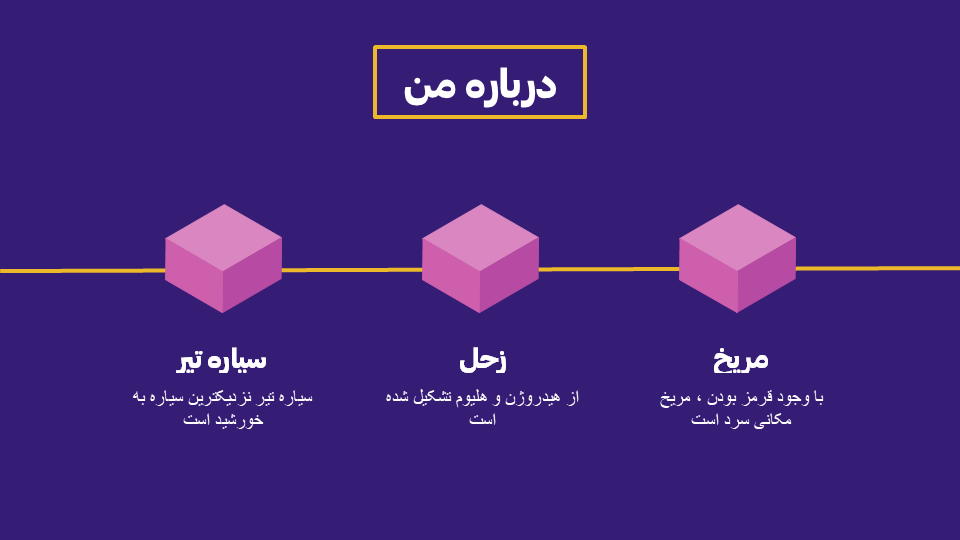 درباره من

مریخ

با وجود قرمز بودن ، مریخ مکانی سرد است

زحل

از هیدروژن و هلیوم تشکیل شده است

سیاره تیر

سیاره تیر نزدیکترین سیاره به خورشید است